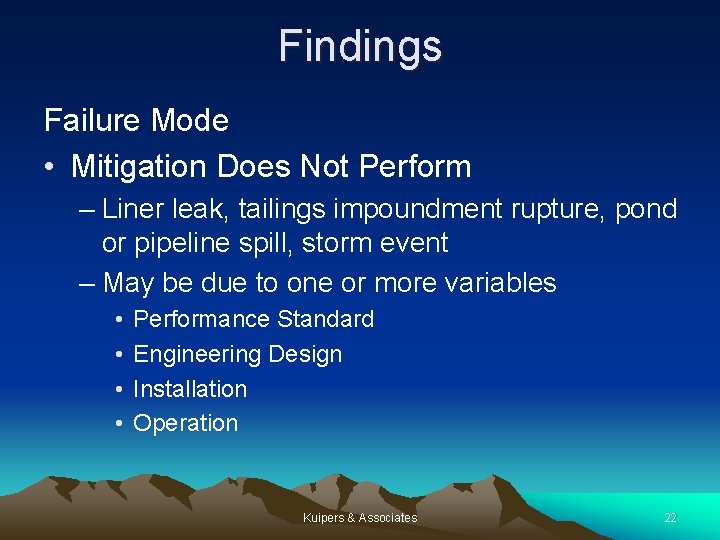 Findings

Failure Mode

• Mitigation Does Not Perform

– Liner leak, tailings impoundment rupture, pond or pipeline spill, storm event

– May be due to one or more variables

• Performance Standard

• Engineering Design

• Installation

• Operation

Kuipers & Associates

22